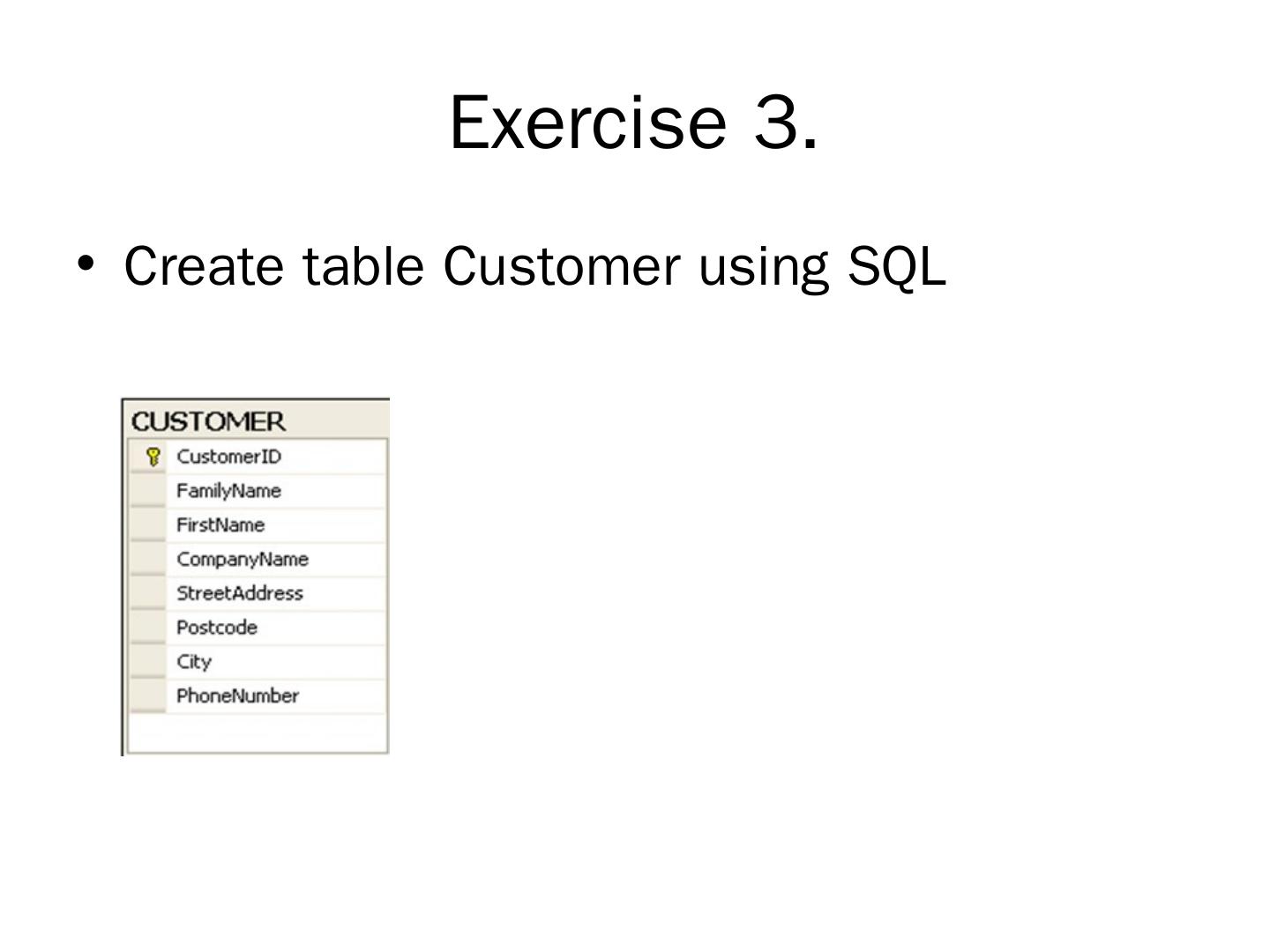 Exercise 3.

• Create table Customer using SQL

CUSTOMER
CustomerID
FamilyName
FirstName
CompanyName
StreetAddress
Postcode
City
PhoneNumber